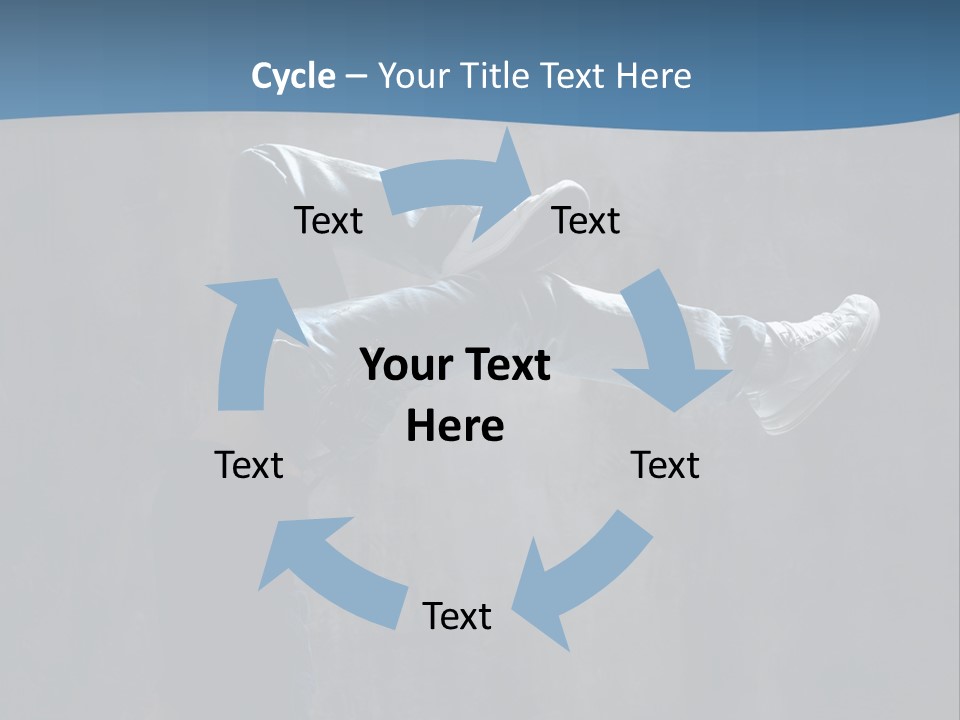 Cycle – Your Title Text Here

Text

Text

Your Text Here

Text

Text

Text